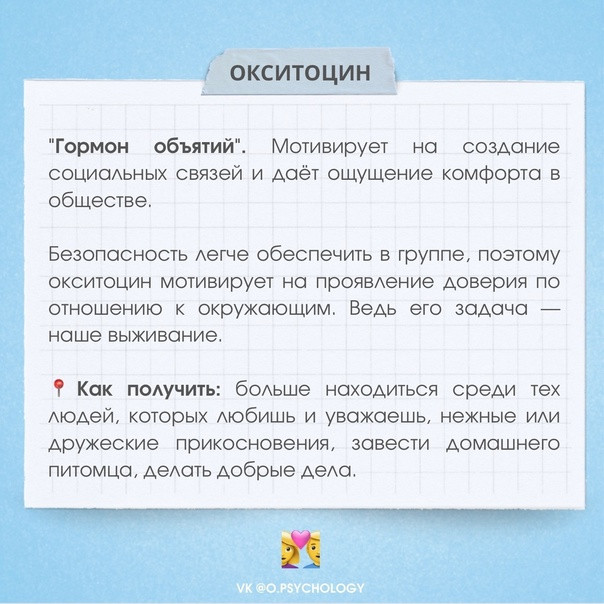 ОКСИТОЦИН

"Гормон объятий". Мотивирует на создание социальных связей и даёт ощущение комфорта в обществе.

Безопасность легче обеспечить в группе, поэтому окситоцин мотивирует на проявление доверия по отношению к окружающим. Ведь его задача — наше выживание.

📍 Как получить: больше находиться среди тех людей, которых любишь и уважаешь, нежные или дружеские прикосновения, завести домашнего питомца, делать добрые дела.

VK @O.PSYCHOLOGY